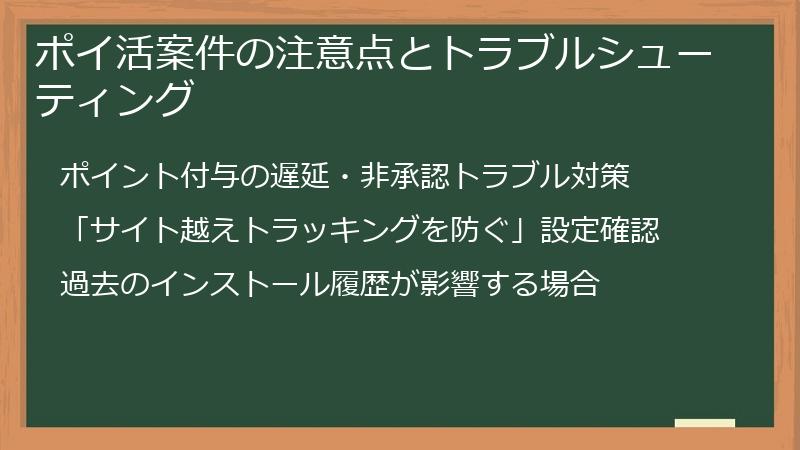 ポイ活案件の注意点とトラブルシューティング

ポイント付与の遅延・非承認トラブル対策

「サイト越えトラッキングを防ぐ」設定確認

過去のインストール履歴が影響する場合